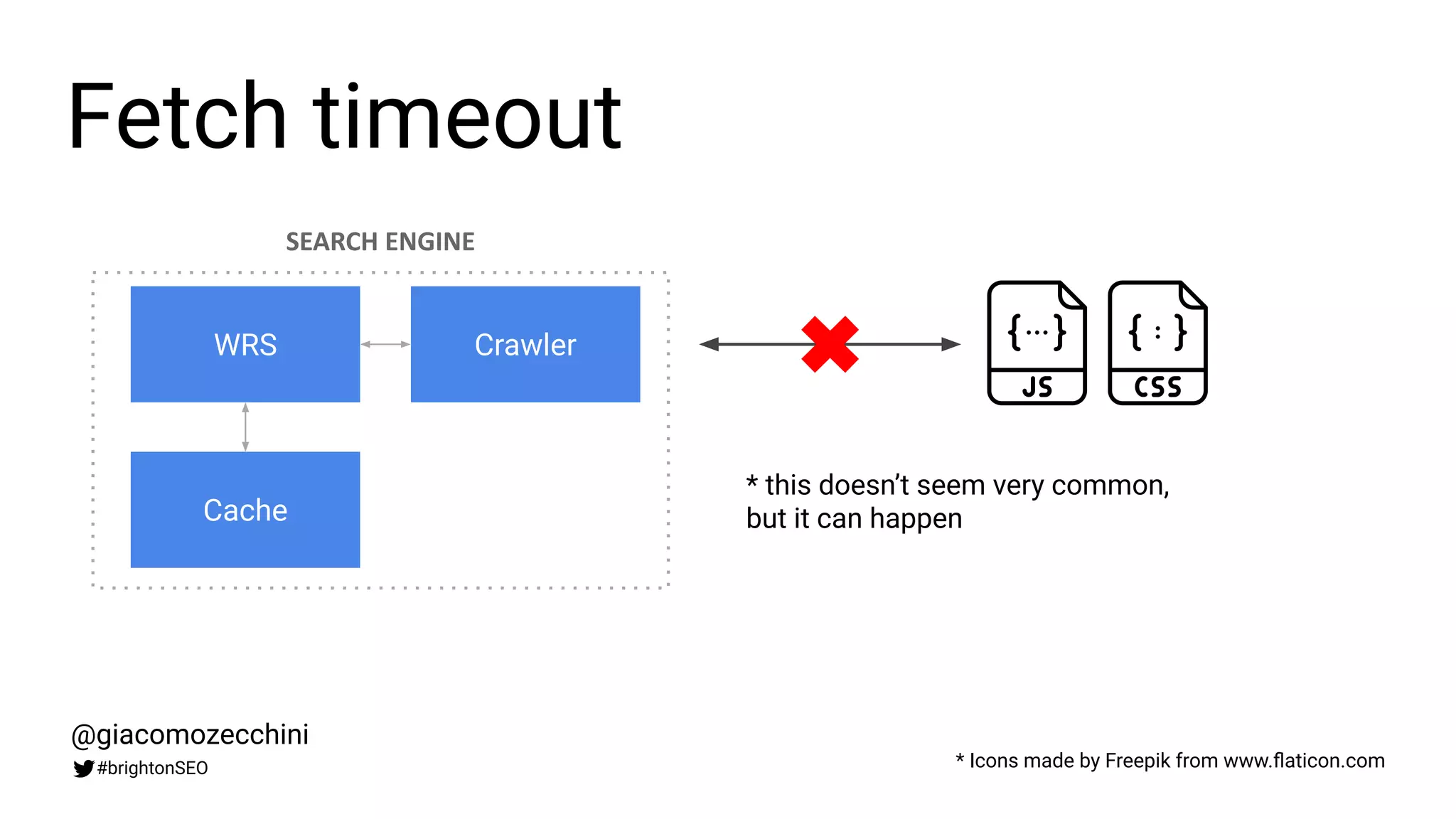 Fetch timeout

SEARCH ENGINE

WRS

Crawler

Cache

{...}
JS

{ : }
CSS

* this doesn't seem very common, but it can happen

@giacomozecchini
#brightonSEO

* Icons made by Freepik from www.flaticon.com